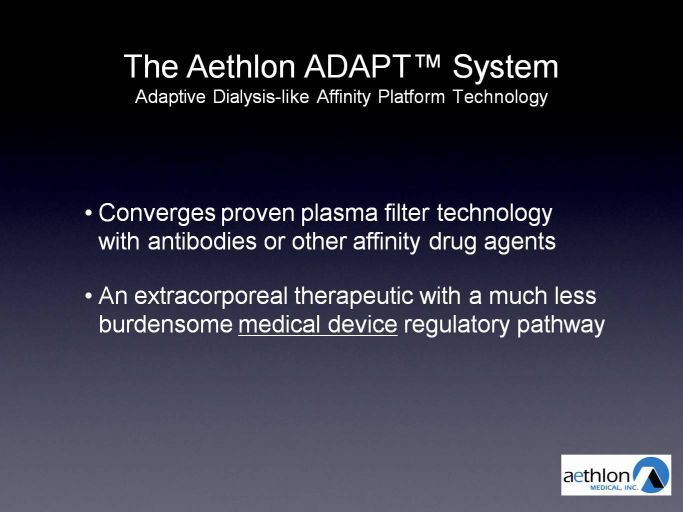 The Aethlon ADAPT™ System
Adaptive Dialysis-like Affinity Platform Technology

• Converges proven plasma filter technology with antibodies or other affinity drug agents

• An extracorporeal therapeutic with a much less burdensome medical device regulatory pathway

aethlon MEDICAL, INC.